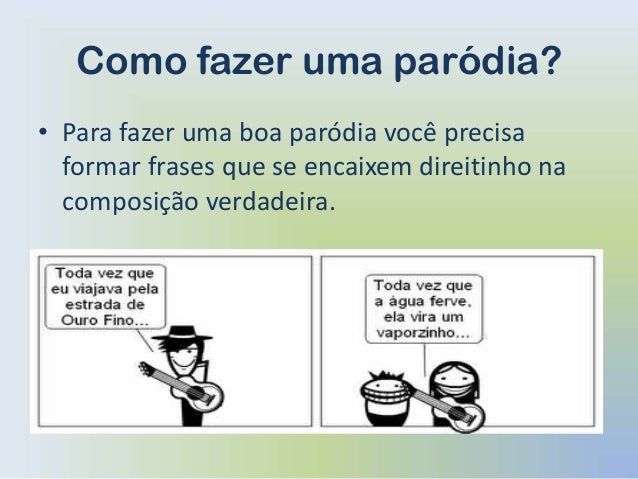 Como fazer uma paródia?

• Para fazer uma boa paródia você precisa formar frases que se encaixem direitinho na composição verdadeira.

Toda vez que eu viajava pela estrada de Ouro Fino...

Toda vez que a água ferve, ela vira um vaporzinho...